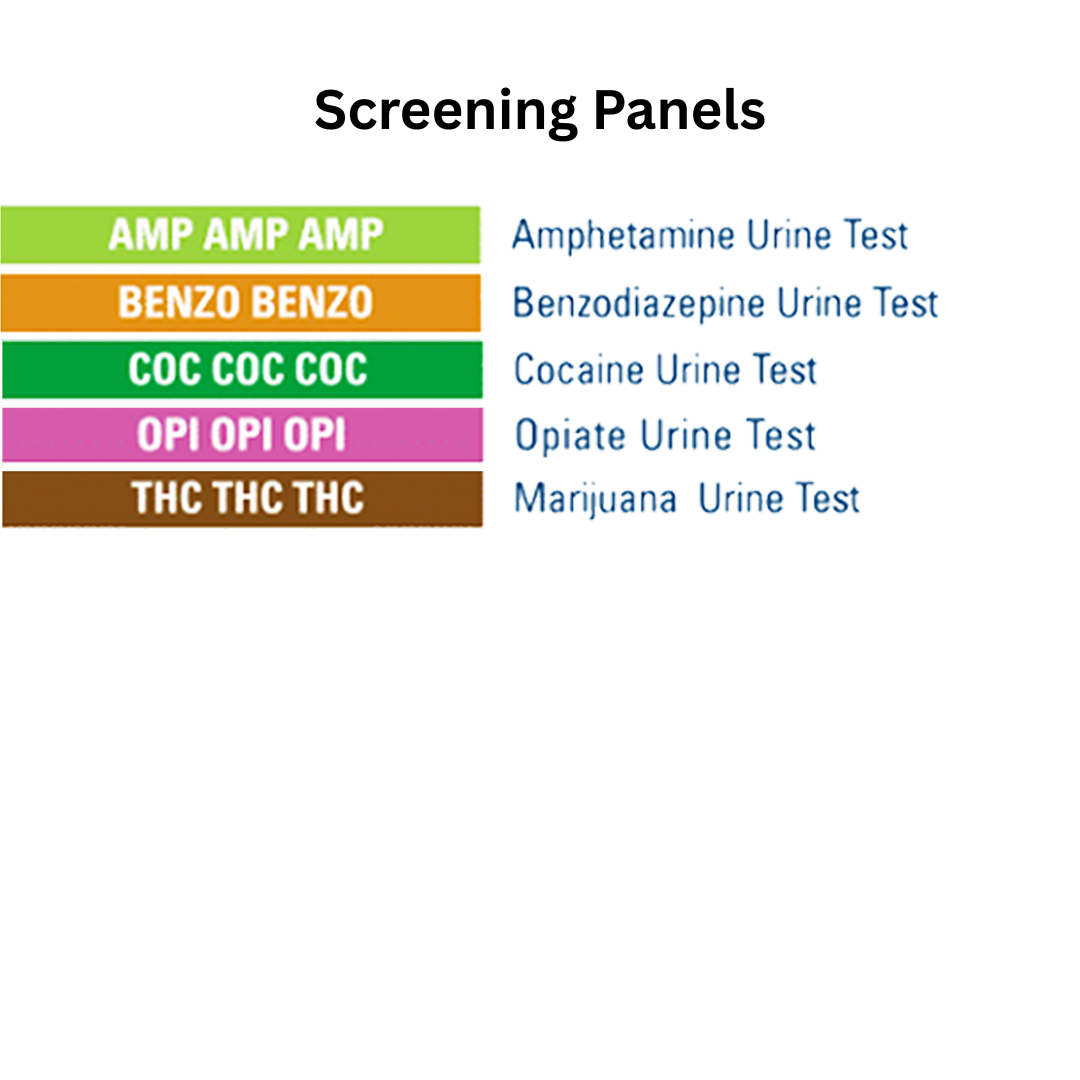 Screening Panels

AMP AMP AMP Amphetamine Urine Test
BENZO BENZO Benzodiazepine Urine Test
COC COC COC Cocaine Urine Test
OPI OPI OPI Opiate Urine Test
THC THC THC Marijuana Urine Test